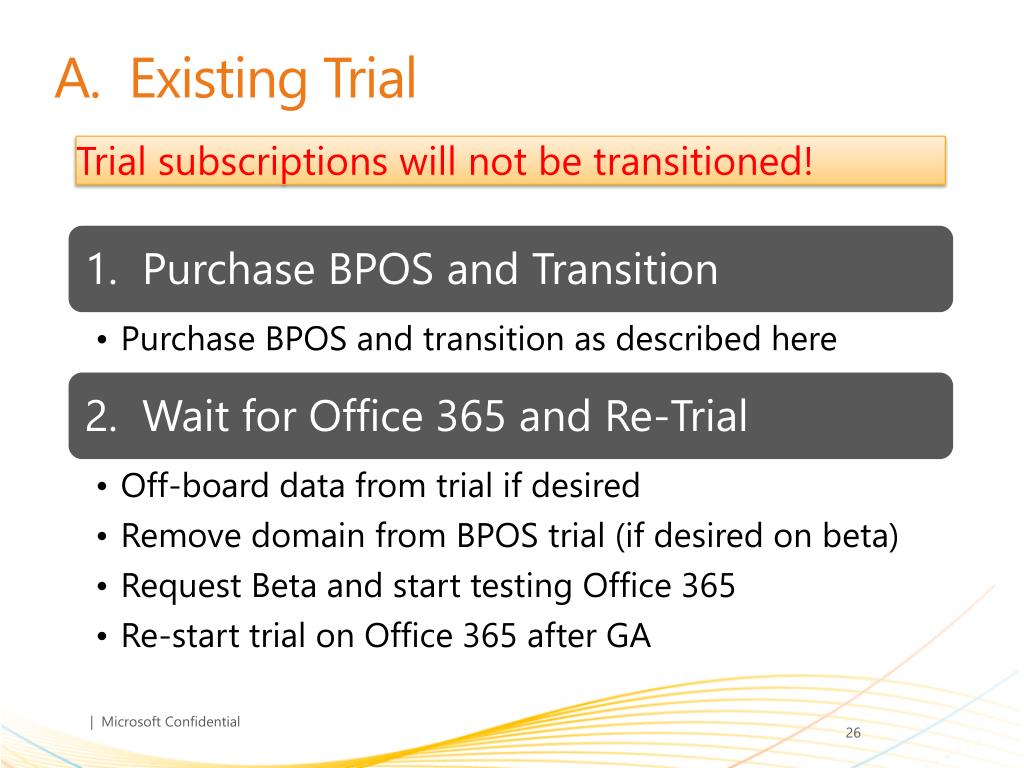 A. Existing Trial

Trial subscriptions will not be transitioned!

1. Purchase BPOS and Transition

• Purchase BPOS and transition as described here

2. Wait for Office 365 and Re-Trial

• Off-board data from trial if desired
• Remove domain from BPOS trial (if desired on beta)
• Request Beta and start testing Office 365
• Re-start trial on Office 365 after GA

| Microsoft Confidential

26